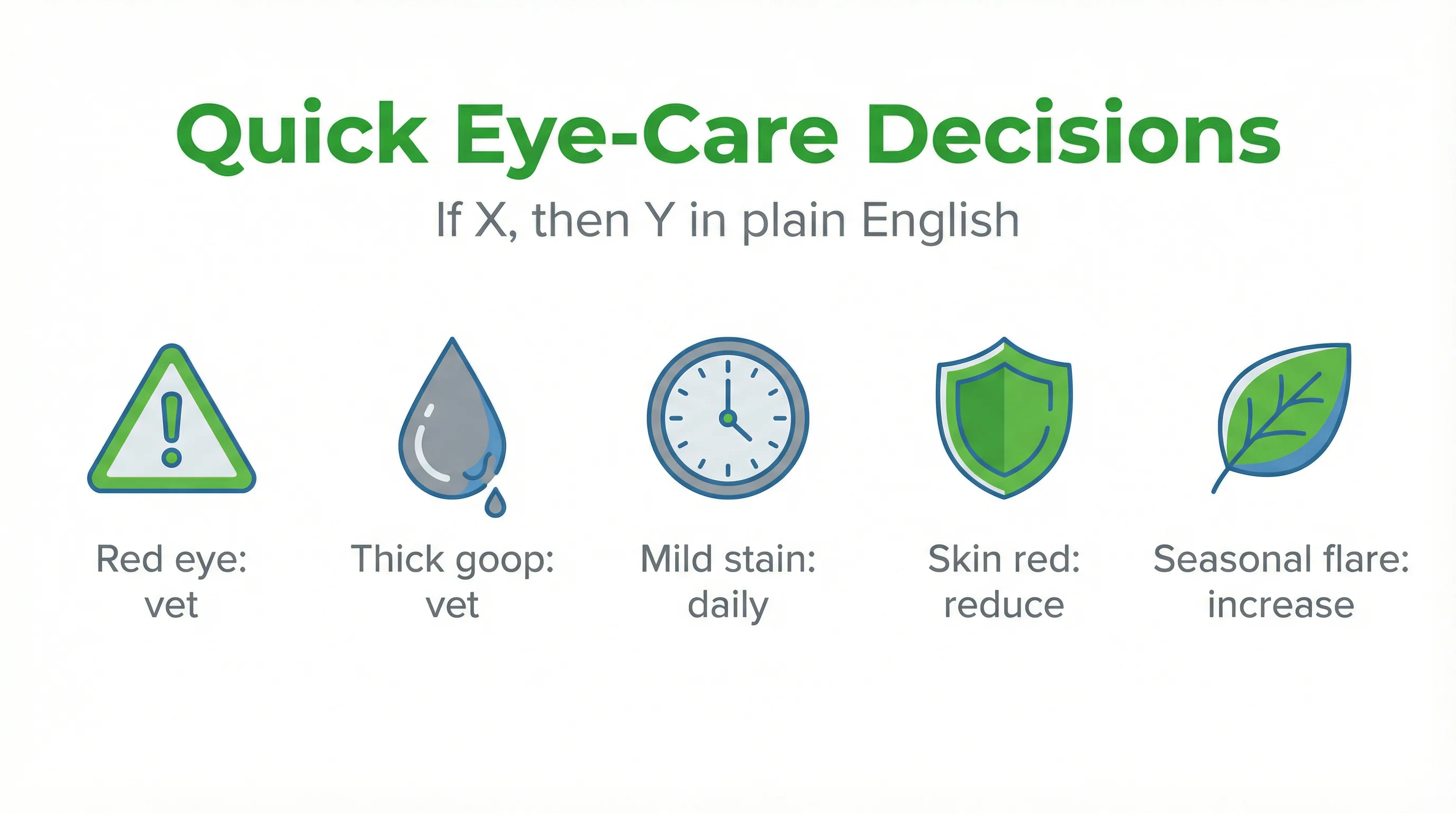 Quick Eye-Care Decisions

If X, then Y in plain English

Red eye: vet

Thick goop: vet

Mild stain: daily

Skin red: reduce

Seasonal flare: increase